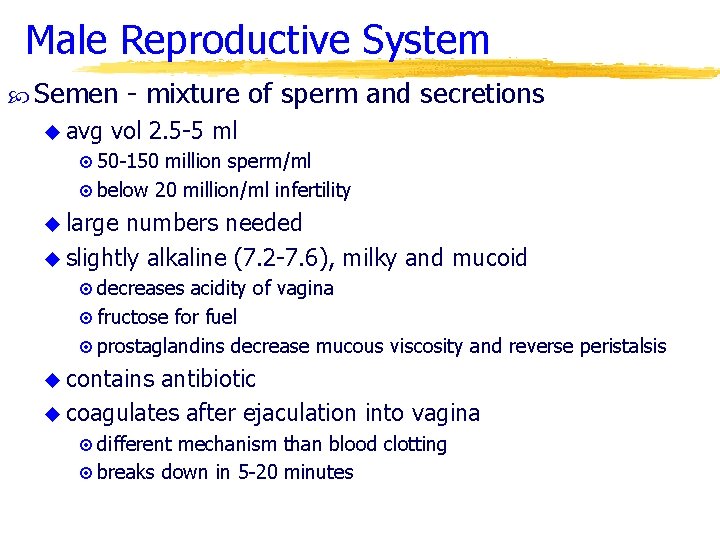 Male Reproductive System

Semen - mixture of sperm and secretions

avg vol 2.5-5 ml

50-150 million sperm/ml

below 20 million/ml infertility

large numbers needed

slightly alkaline (7.2-7.6), milky and mucoid

decreases acidity of vagina

fructose for fuel

prostaglandins decrease mucous viscosity and reverse peristalsis

contains antibiotic

coagulates after ejaculation into vagina

different mechanism than blood clotting

breaks down in 5-20 minutes